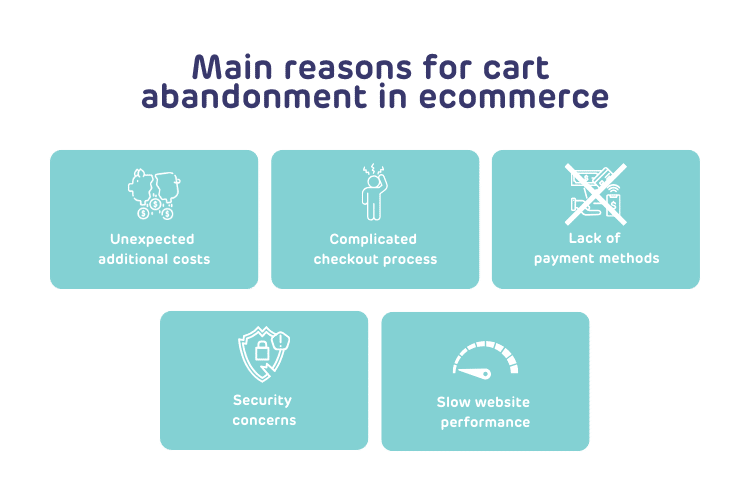 Main reasons for cart abandonment in ecommerce

Unexpected additional costs

Complicated checkout process

Lack of payment methods

Security concerns

Slow website performance